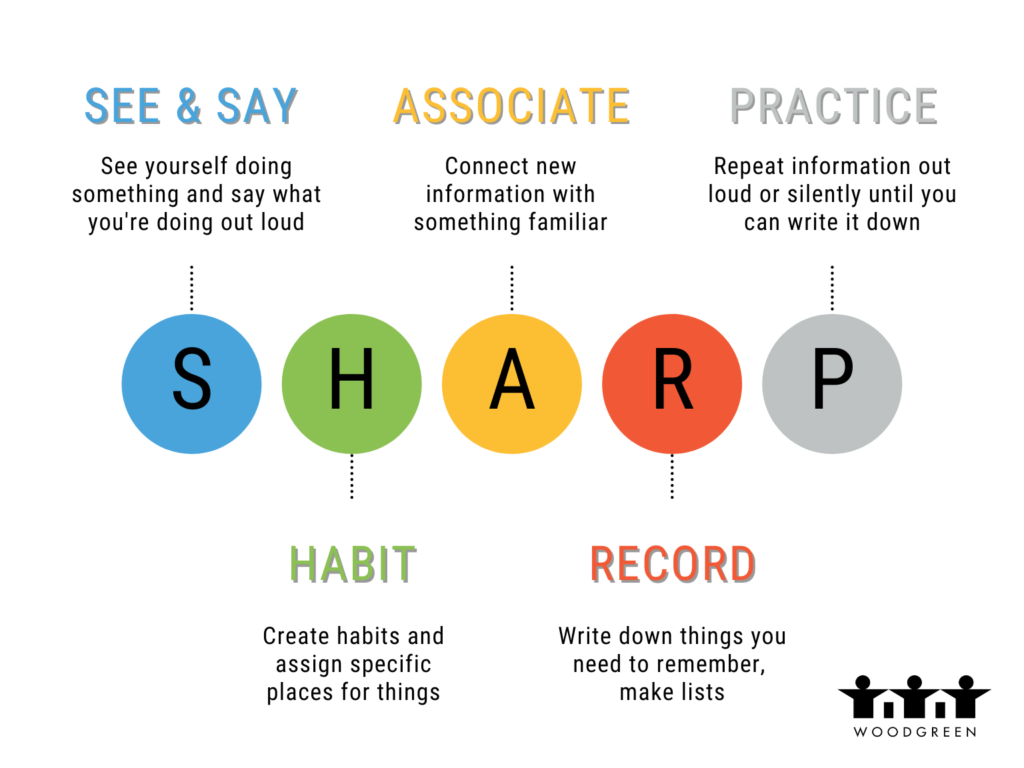 SEE & SAY

See yourself doing something and say what you're doing out loud

ASSOCIATE

Connect new information with something familiar

PRACTICE

Repeat information out loud or silently until you can write it down

S H A R P

HABIT

Create habits and assign specific places for things

RECORD

Write down things you need to remember, make lists

WOODGREEN